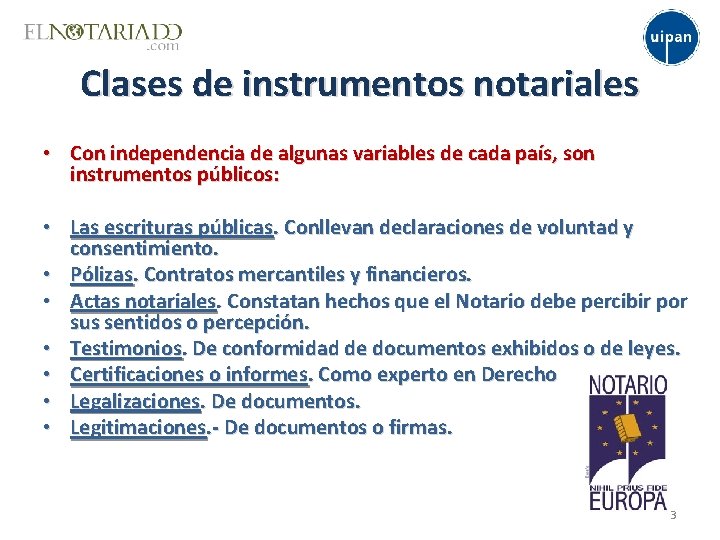 ELNOTARIADO
.com

uipan

Clases de instrumentos notariales

• Con independencia de algunas variables de cada país, son instrumentos públicos:

• Las escrituras públicas. Conllevan declaraciones de voluntad y consentimiento.
• Pólizas. Contratos mercantiles y financieros.
• Actas notariales. Constatan hechos que el Notario debe percibir por sus sentidos o percepción.
• Testimonios. De conformidad de documentos exhibidos o de leyes.
• Certificaciones o informes. Como experto en Derecho
• Legalizaciones. De documentos.
• Legitimaciones.- De documentos o firmas.

NOTARIO
NIHIL PRIUS FIDE
EUROPA

3